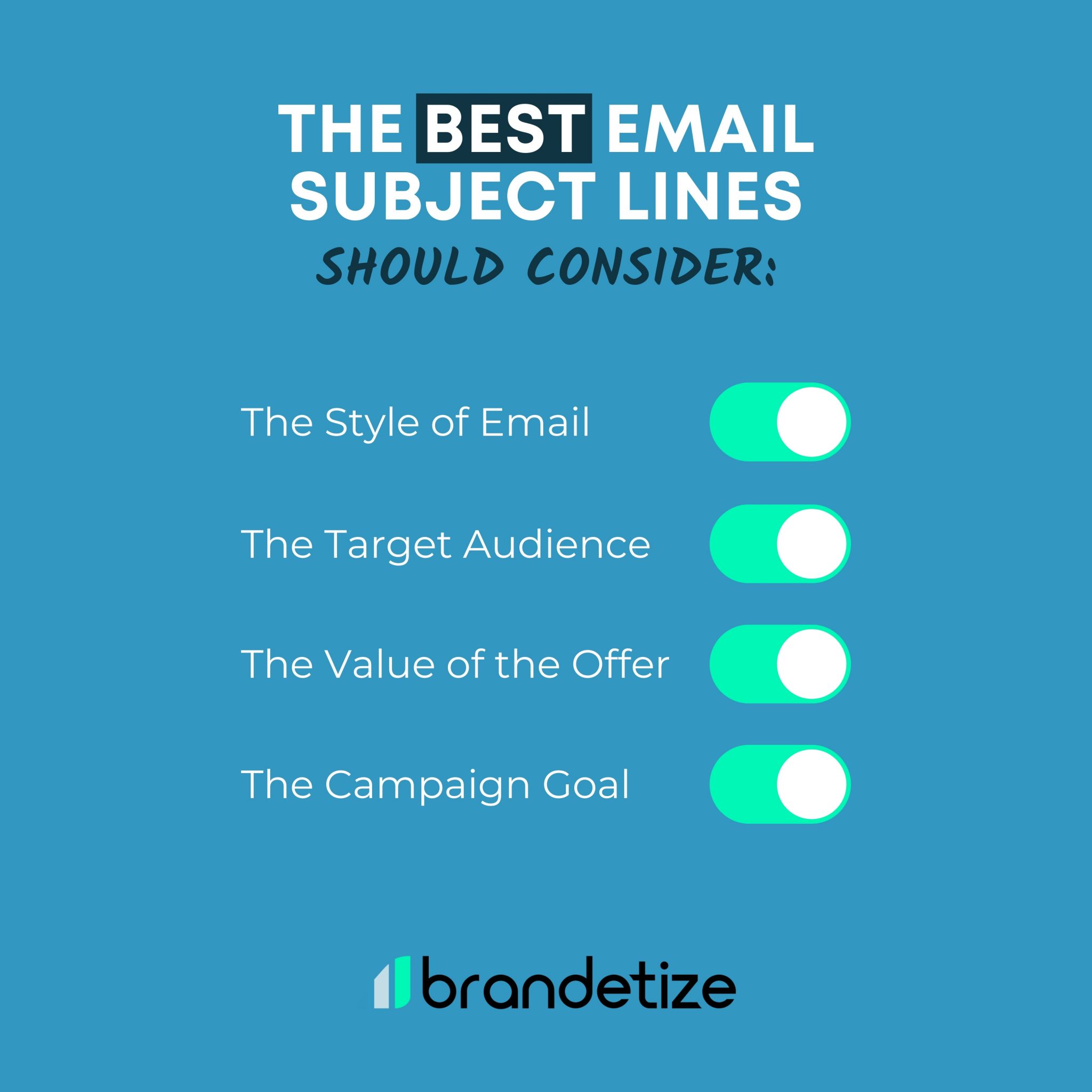 THE BEST EMAIL SUBJECT LINES
SHOULD CONSIDER:

The Style of Email

The Target Audience

The Value of the Offer

The Campaign Goal

brandetize